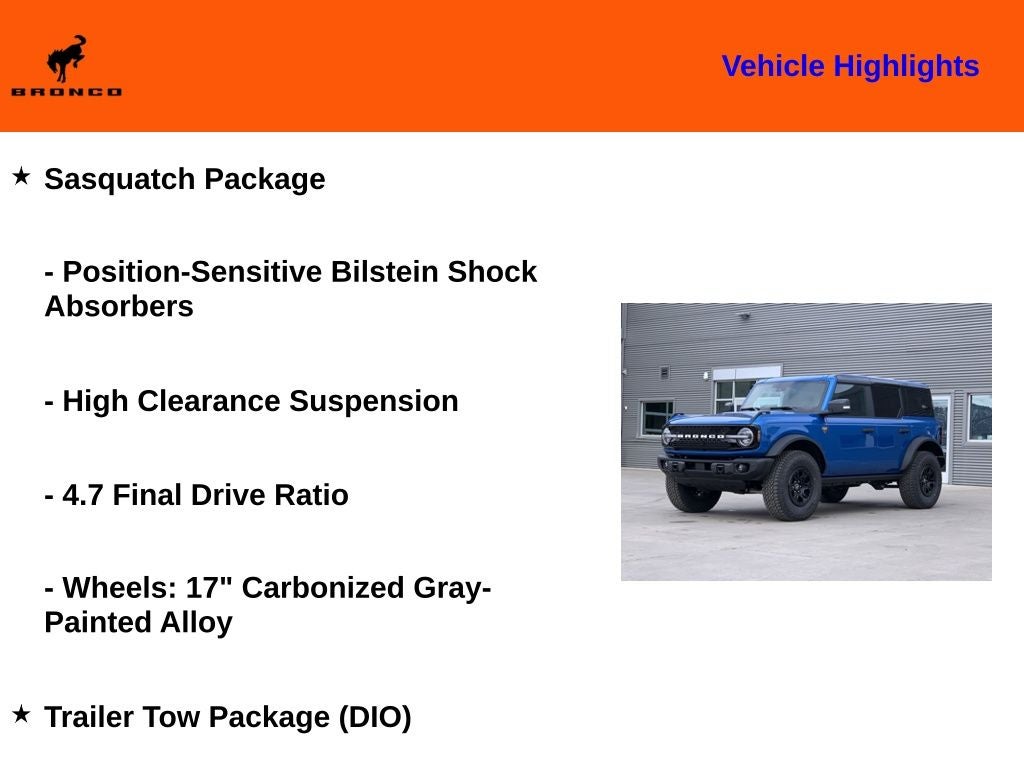 BRONCO

Vehicle Highlights

★ Sasquatch Package

- Position-Sensitive Bilstein Shock Absorbers

- High Clearance Suspension

- 4.7 Final Drive Ratio

- Wheels: 17" Carbonized Gray-Painted Alloy

★ Trailer Tow Package (DIO)

BRONCO